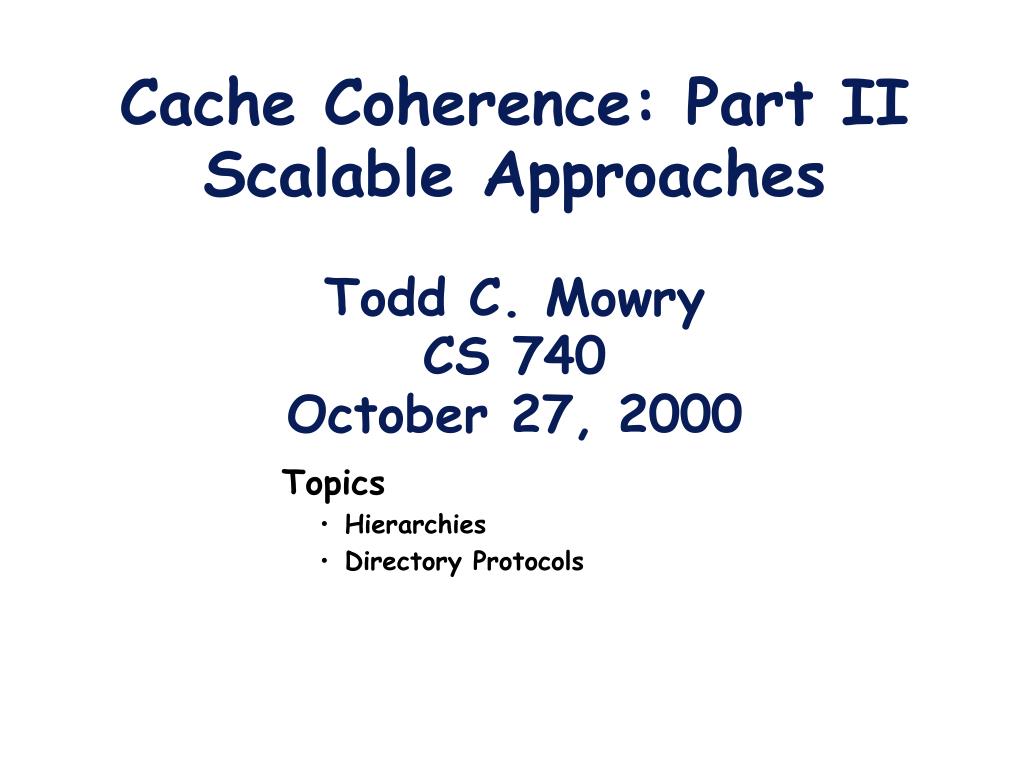 Cache Coherence: Part II
Scalable Approaches

Todd C. Mowry
CS 740
October 27, 2000

Topics
• Hierarchies
• Directory Protocols